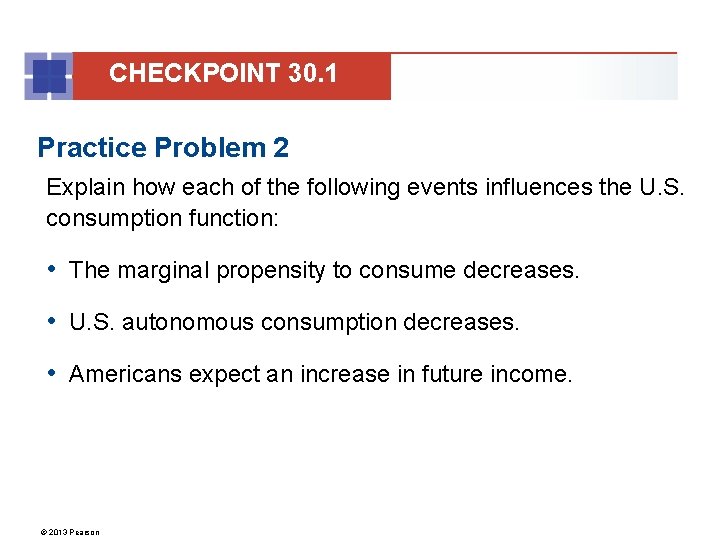 CHECKPOINT 30.1

Practice Problem 2

Explain how each of the following events influences the U.S. consumption function:

• The marginal propensity to consume decreases.

• U.S. autonomous consumption decreases.

• Americans expect an increase in future income.

© 2013 Pearson